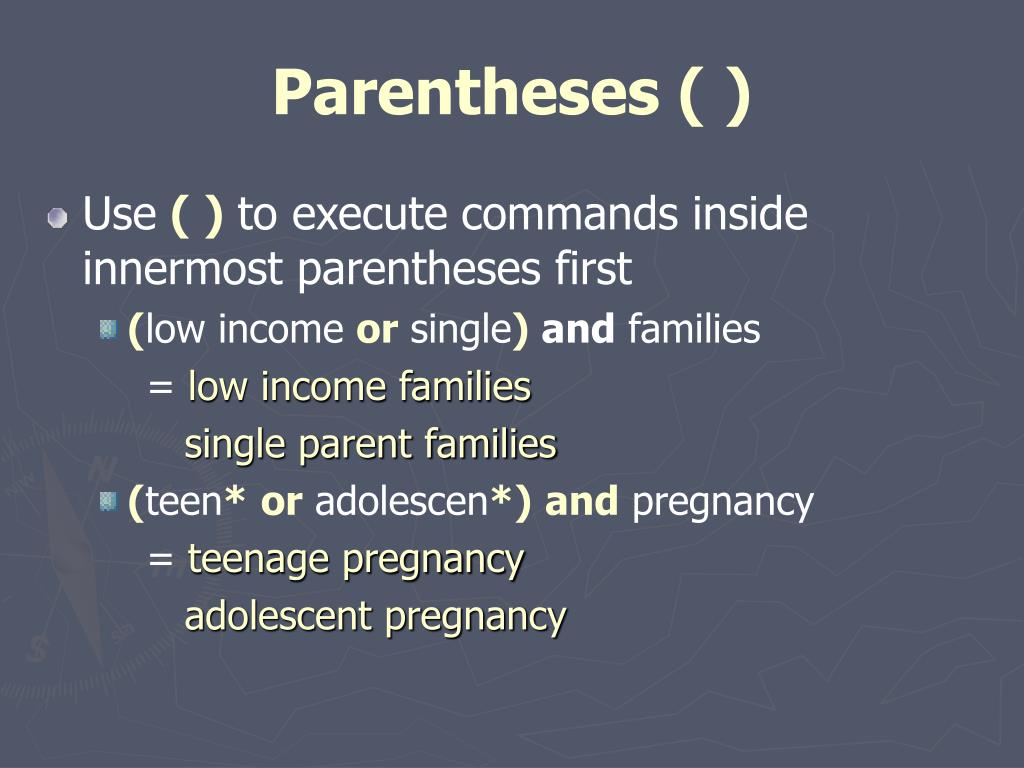 Parentheses ( )

Use ( ) to execute commands inside innermost parentheses first

(low income or single) and families

= low income families

single parent families

(teen* or adolescen*) and pregnancy

= teenage pregnancy

adolescent pregnancy